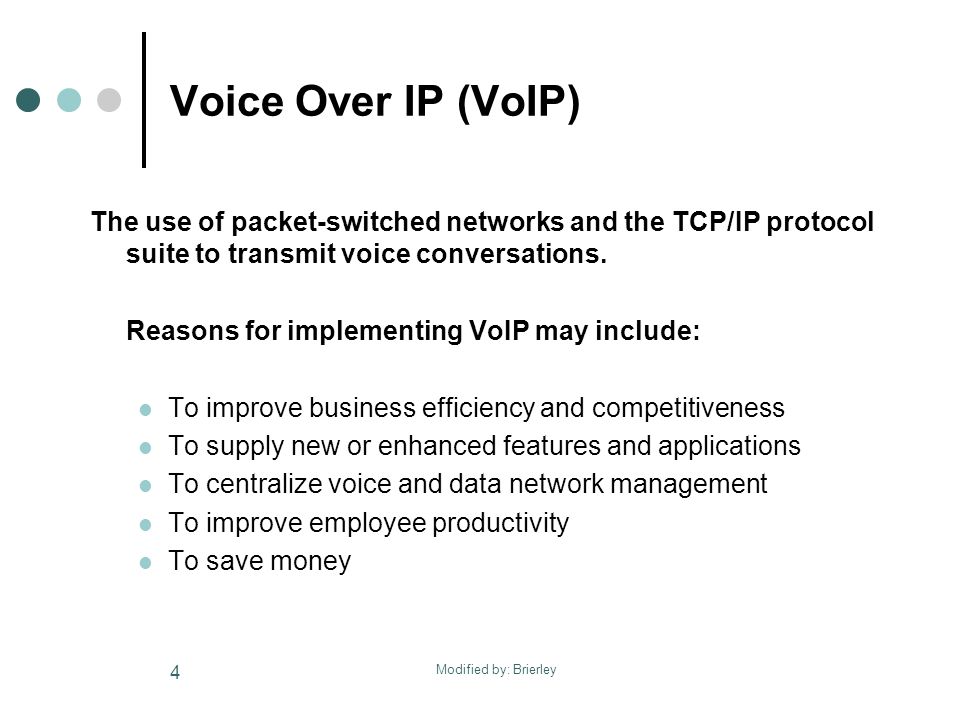 Voice Over IP (VoIP)

The use of packet-switched networks and the TCP/IP protocol suite to transmit voice conversations.

Reasons for implementing VoIP may include:

- To improve business efficiency and competitiveness
- To supply new or enhanced features and applications
- To centralize voice and data network management
- To improve employee productivity
- To save money

4

Modified by: Brierley